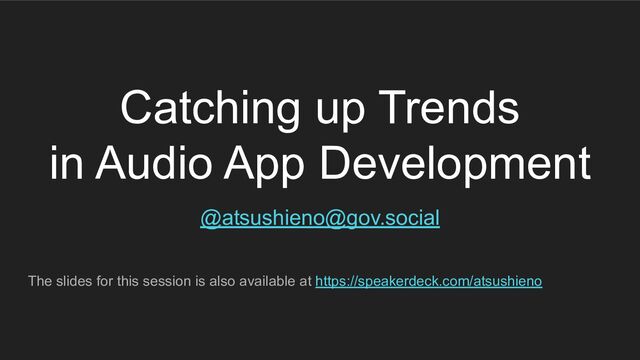 Catching up Trends in Audio App Development

@atsushieno@gov.social

The slides for this session is also available at https://speakerdeck.com/atsushieno